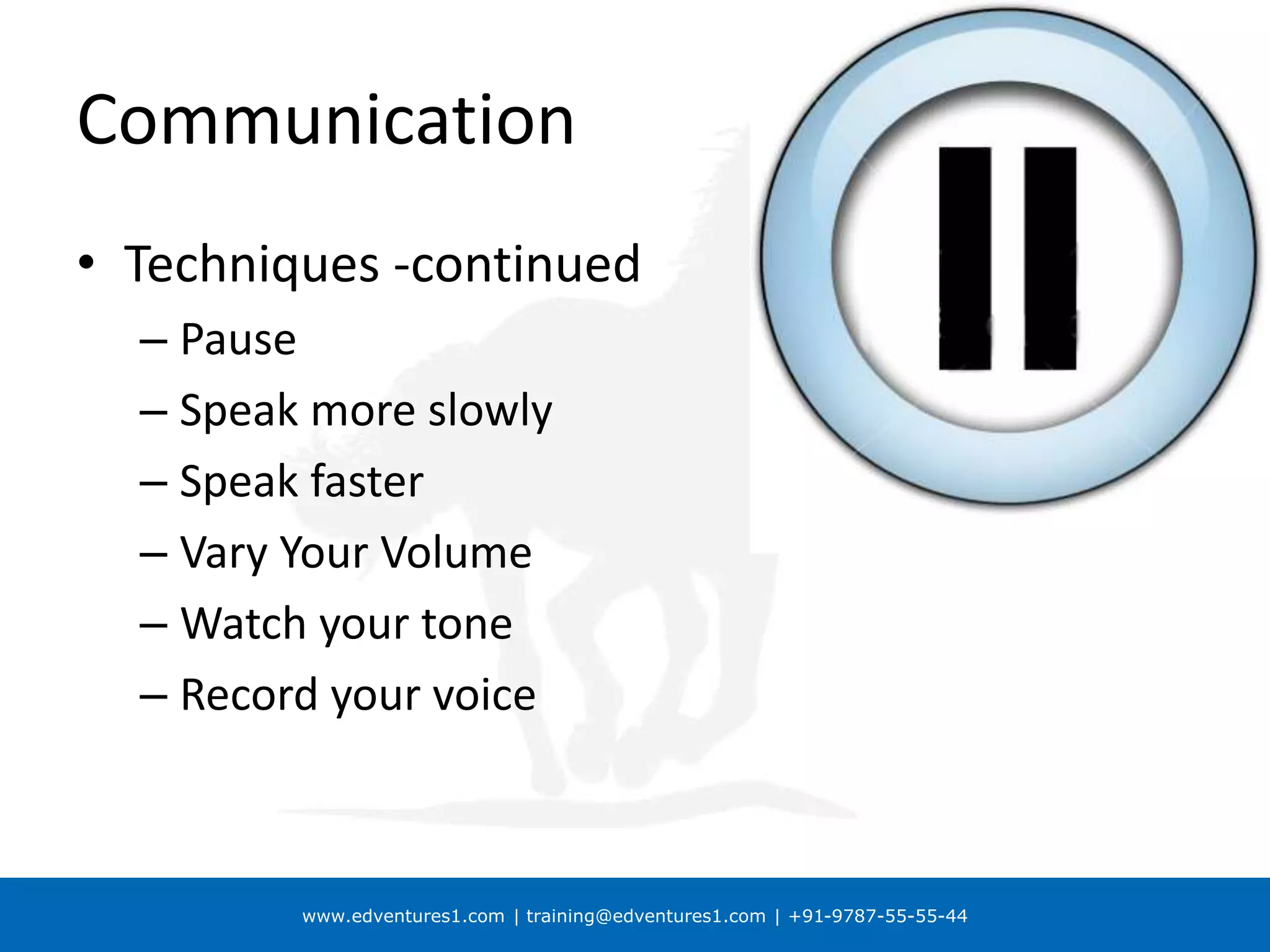 Communication

• Techniques -continued
  – Pause
  – Speak more slowly
  – Speak faster
  – Vary Your Volume
  – Watch your tone
  – Record your voice

www.edventures1.com | training@edventures1.com | +91-9787-55-55-44